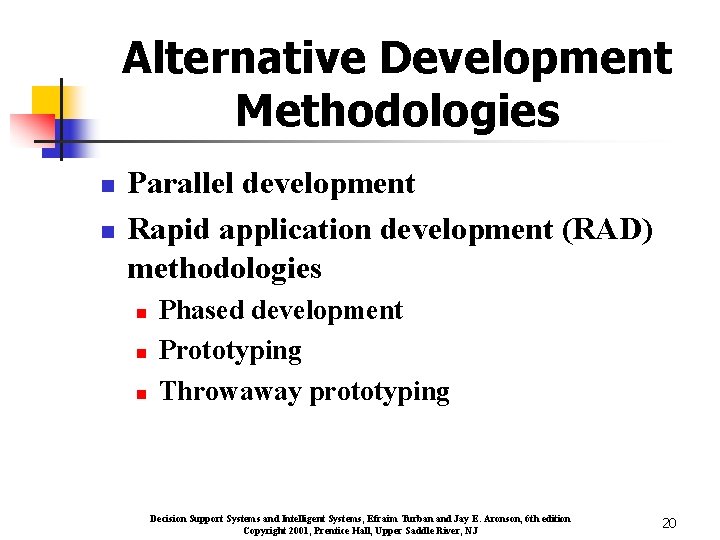 Alternative Development Methodologies

- Parallel development
- Rapid application development (RAD) methodologies
  - Phased development
  - Prototyping
  - Throwaway prototyping

Decision Support Systems and Intelligent Systems, Efraim Turban and Jay E. Aronson, 6th edition
Copyright 2001, Prentice Hall, Upper Saddle River, NJ

20